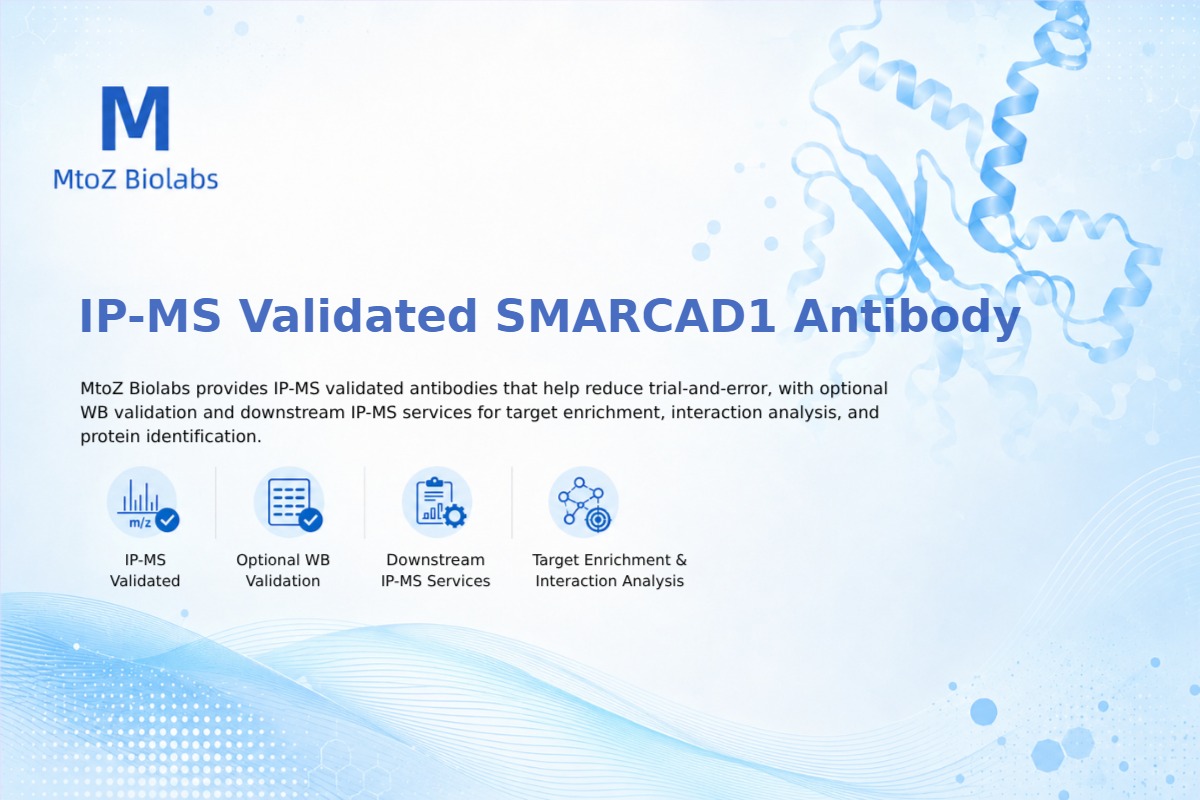 M
MtoZ Biolabs

IP-MS Validated SMARCAD1 Antibody

MtoZ Biolabs provides IP-MS validated antibodies that help reduce trial-and-error, with optional WB validation and downstream IP-MS services for target enrichment, interaction analysis, and protein identification.

m/z

IP-MS Validated

Optional WB Validation

Downstream IP-MS Services

Target Enrichment & Interaction Analysis